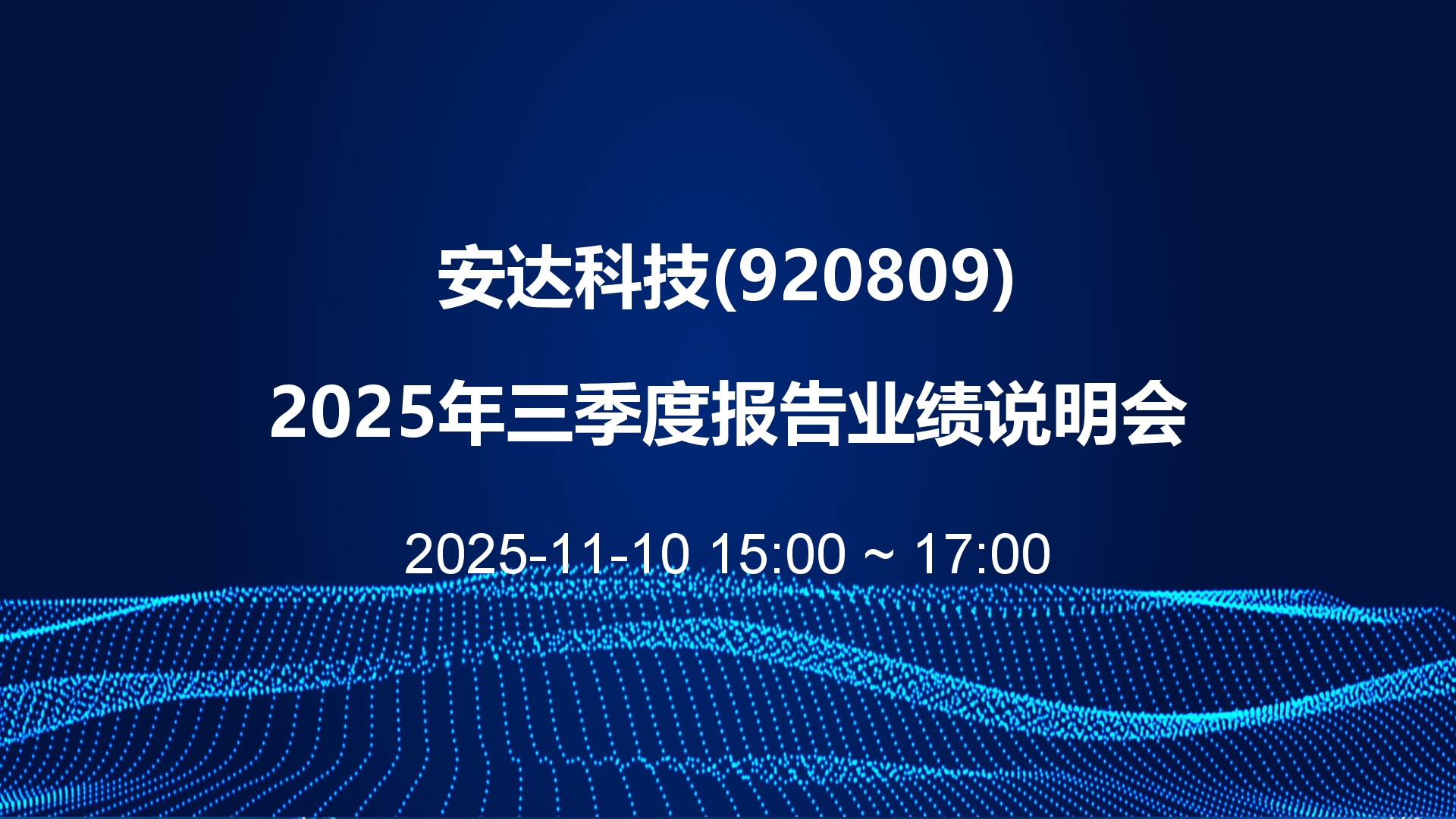 安达科技(920809)

2025年三季度报告业绩说明会

2025-11-10 15:00 ~ 17:00